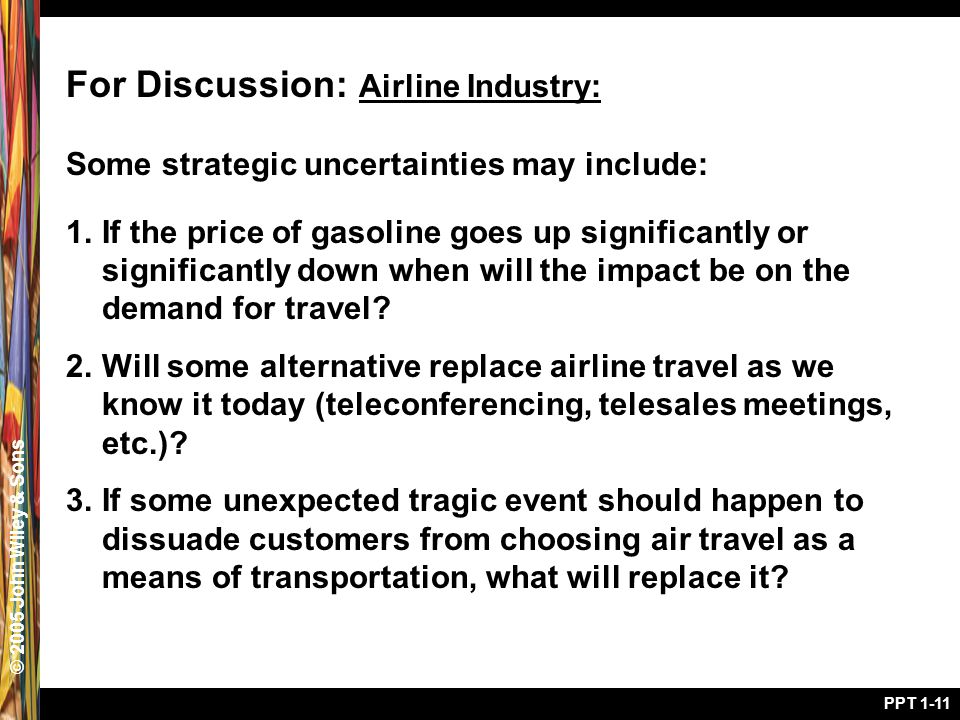 For Discussion: Airline Industry:

Some strategic uncertainties may include:

1. If the price of gasoline goes up significantly or significantly down when will the impact be on the demand for travel?

2. Will some alternative replace airline travel as we know it today (teleconferencing, telesales meetings, etc.)?

3. If some unexpected tragic event should happen to dissuade customers from choosing air travel as a means of transportation, what will replace it?

© 2005 John Wiley & Sons

PPT 1-11